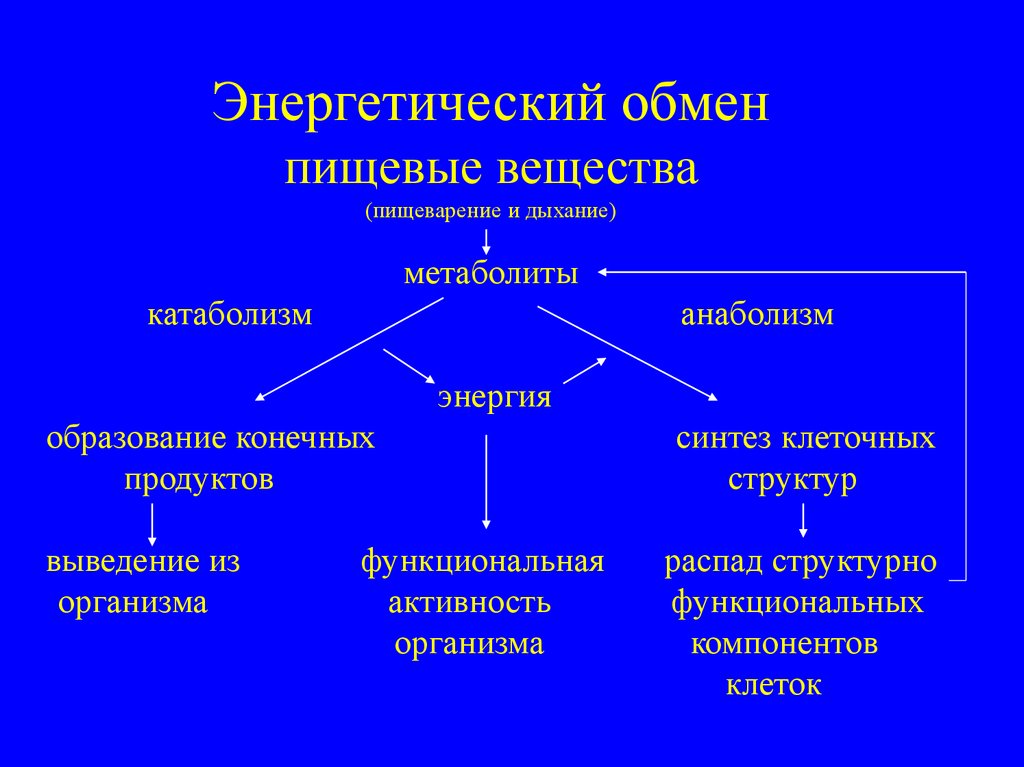 Энергетический обмен
пищевые вещества
(пищеварение и дыхание)

метаболиты

катаболизм

анаболизм

энергия

образование конечных продуктов

синтез клеточных структур

выведение из организма

функциональная активность организма

распад структурно функциональных компонентов клеток